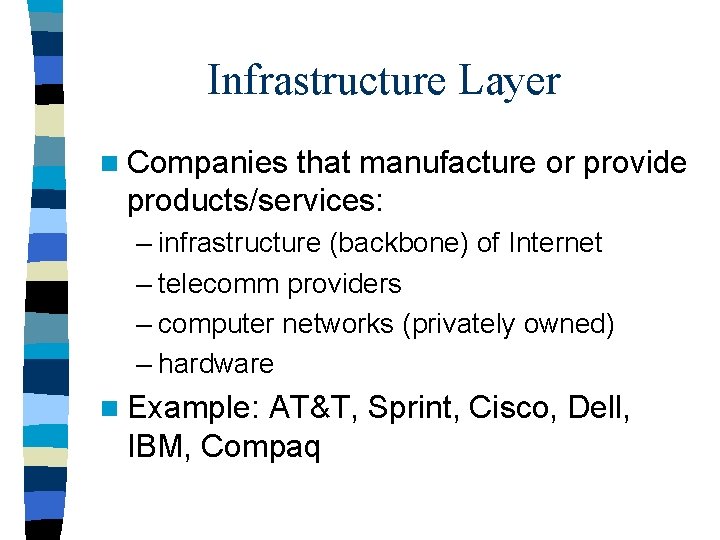 Infrastructure Layer

Companies that manufacture or provide products/services:

– infrastructure (backbone) of Internet
– telecomm providers
– computer networks (privately owned)
– hardware

Example: AT&T, Sprint, Cisco, Dell, IBM, Compaq